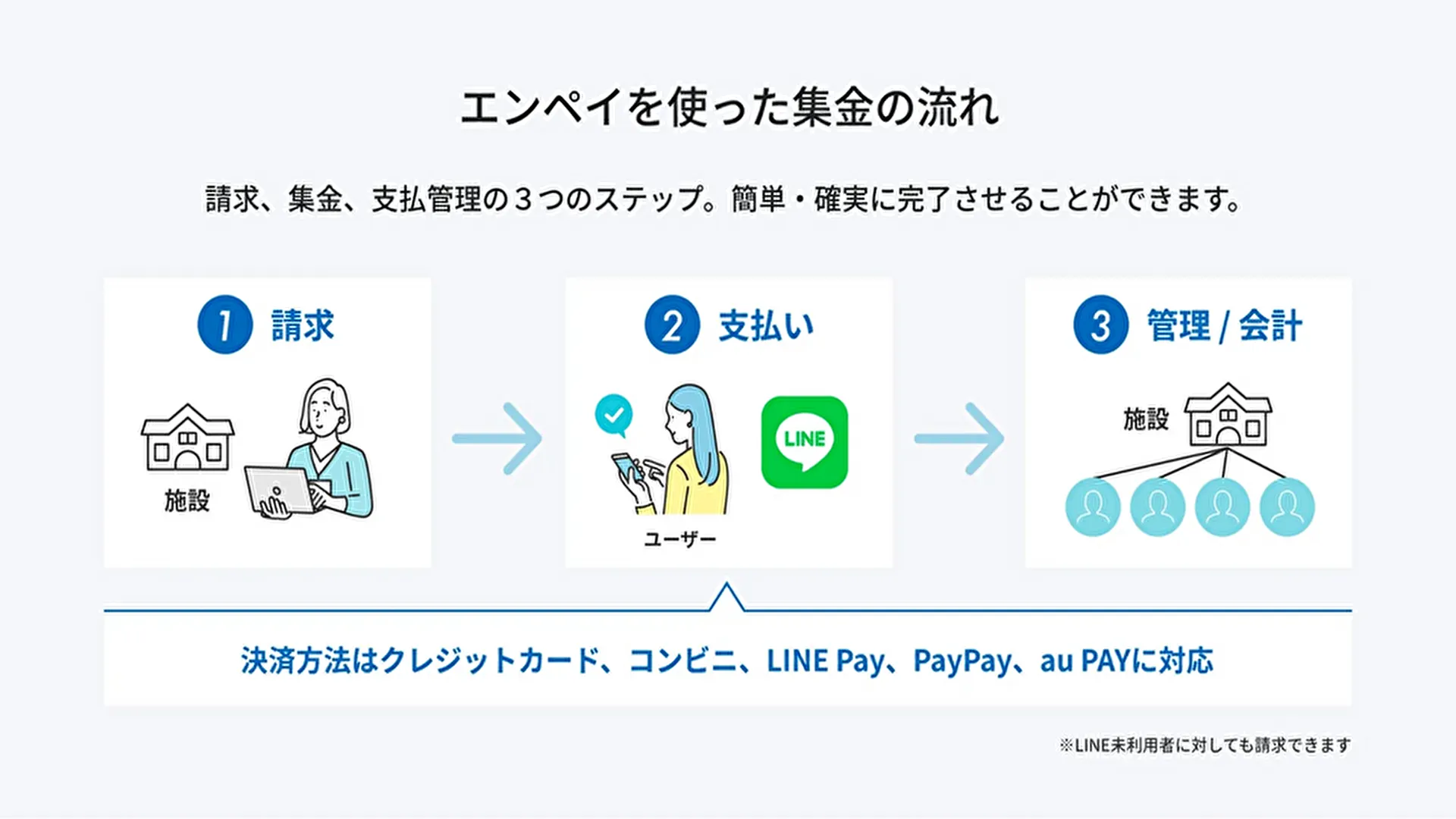 エンペイを使った集金の流れ

請求、集金、支払管理の３つのステップ。簡単・確実に完了させることができます。

1 請求

施設

2 支払い

LINE

ユーザー

3 管理 / 会計

施設

決済方法はクレジットカード、コンビニ、LINE Pay、PayPay、au PAYに対応

※LINE未利用者に対しても請求できます